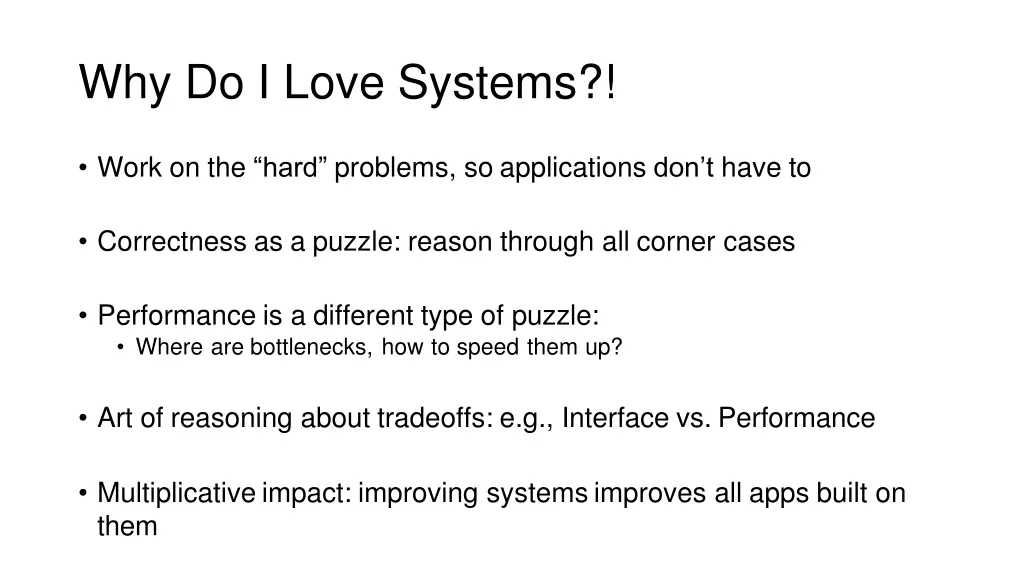 Why Do I Love Systems?!

• Work on the “hard” problems, so applications don’t have to

• Correctness as a puzzle: reason through all corner cases

• Performance is a different type of puzzle:
  • Where are bottlenecks, how to speed them up?

• Art of reasoning about tradeoffs: e.g., Interface vs. Performance

• Multiplicative impact: improving systems improves all apps built on them